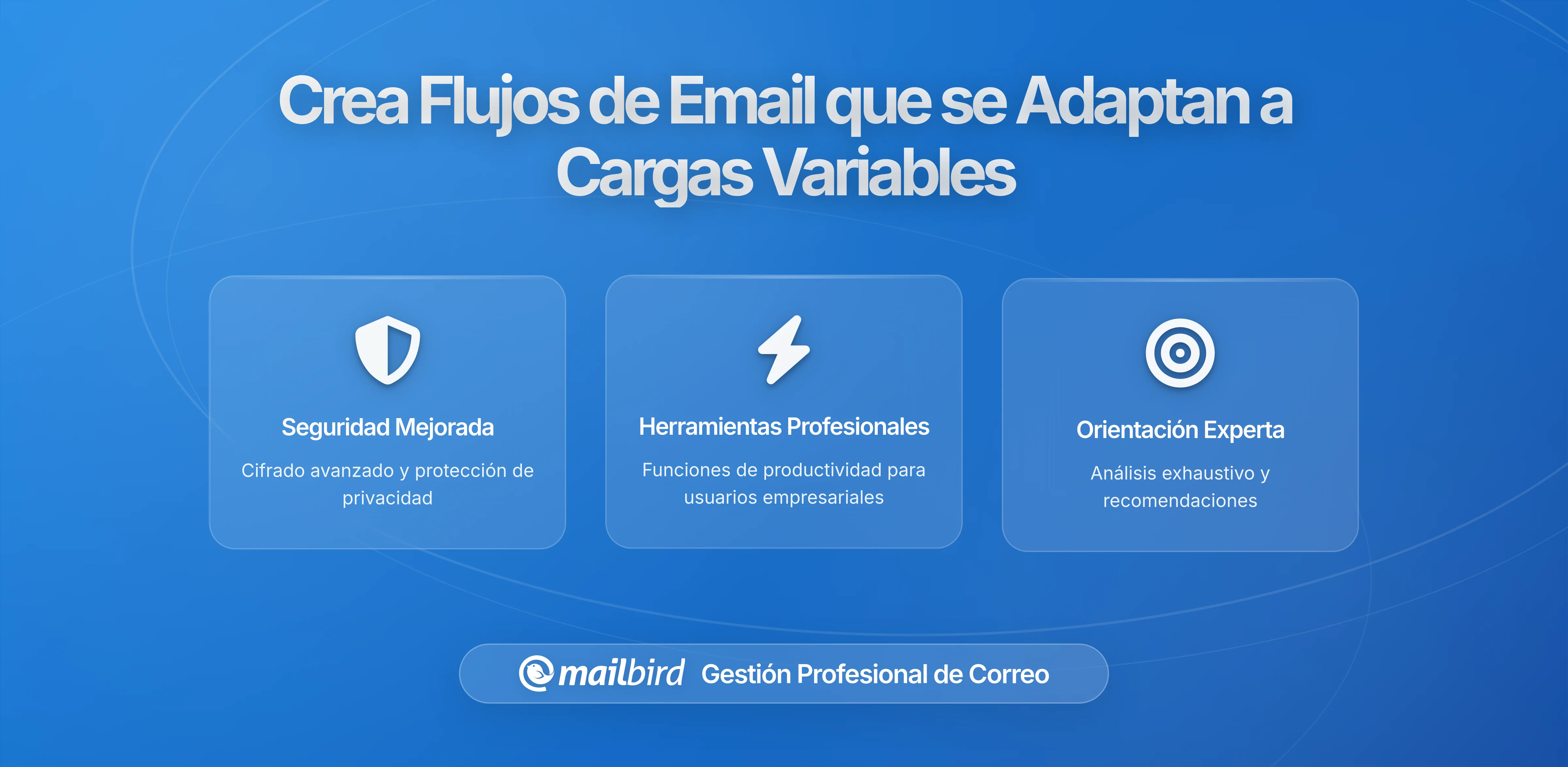 Crea Flujos de Email que se Adaptan a Cargas Variables

Seguridad Mejorada

Cifrado avanzado y protección de privacidad

Herramientas Profesionales

Funciones de productividad para usuarios empresariales

Orientación Experta

Análisis exhaustivo y recomendaciones

mailbird Gestión Profesional de Correo